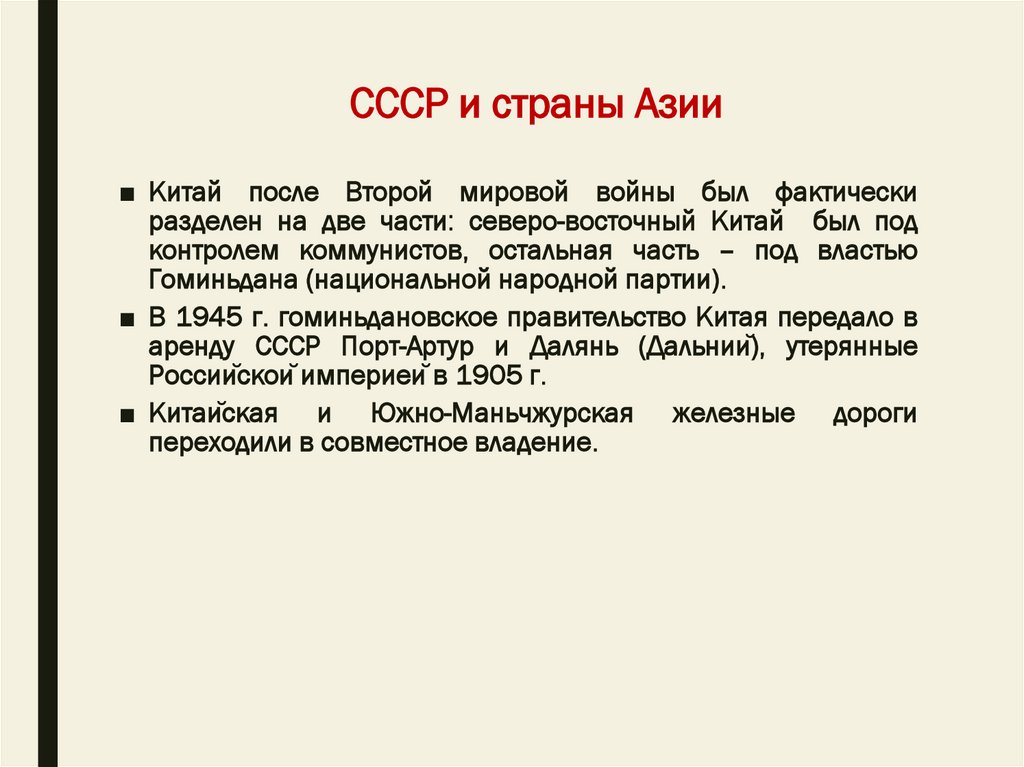 СССР и страны Азии

■ Китай после Второй мировой войны был фактически разделен на две части: северо-восточный Китай был под контролем коммунистов, остальная часть – под властью Гоминьдана (национальной народной партии).

■ В 1945 г. гоминьдановское правительство Китая передало в аренду СССР Порт-Артур и Далянь (Дальний), утерянные Российской империей в 1905 г.

■ Китайская и Южно-Маньчжурская железные дороги переходили в совместное владение.